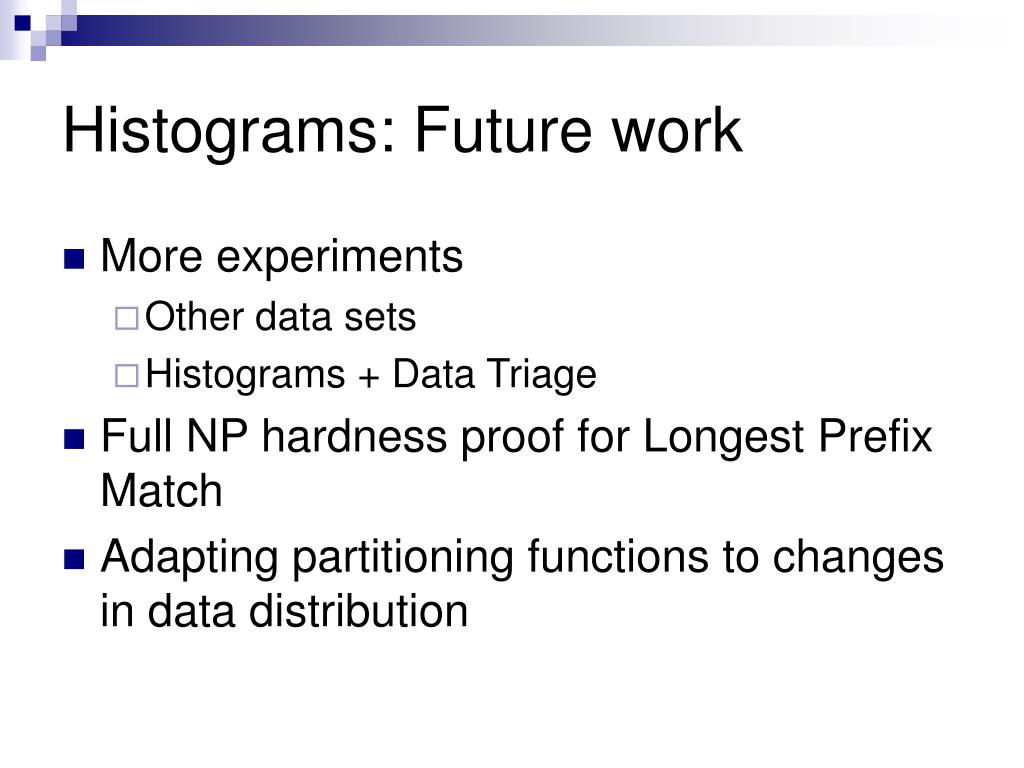 Histograms: Future work

More experiments
Other data sets
Histograms + Data Triage

Full NP hardness proof for Longest Prefix Match

Adapting partitioning functions to changes in data distribution